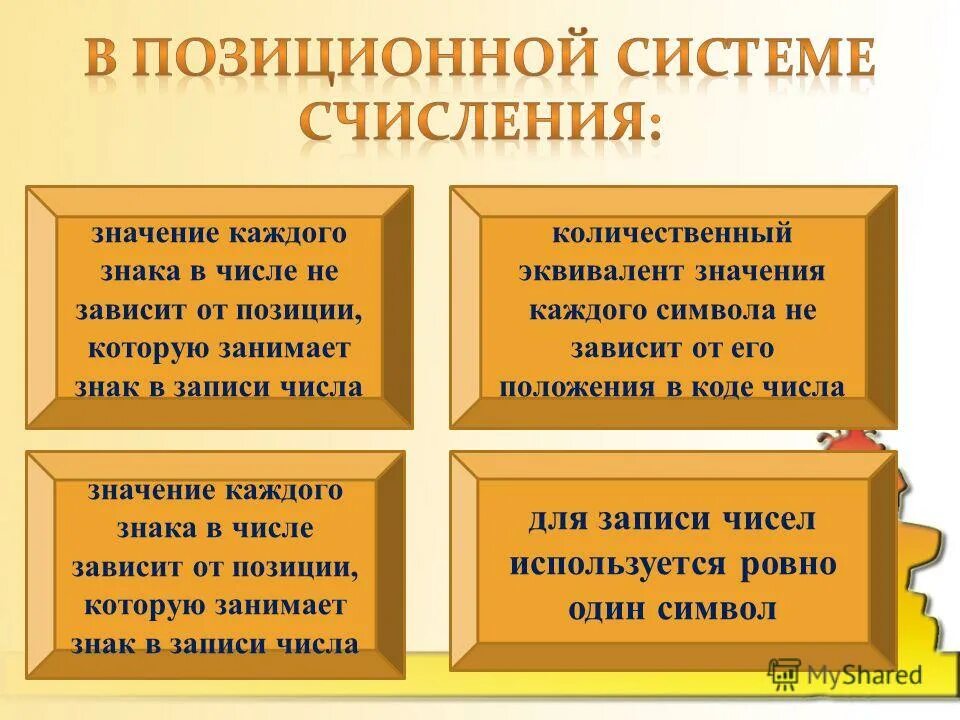 В ПОЗИЦИОННОЙ СИСТЕМЕ СЧИСЛЕНИЯ:

значение каждого знака в числе не зависит от позиции, которую занимает знак в записи числа

количественный эквивалент значения каждого символа не зависит от его положения в коде числа

значение каждого знака в числе зависит от позиции, которую занимает знак в записи числа

для записи чисел используется ровно один символ

MyShared